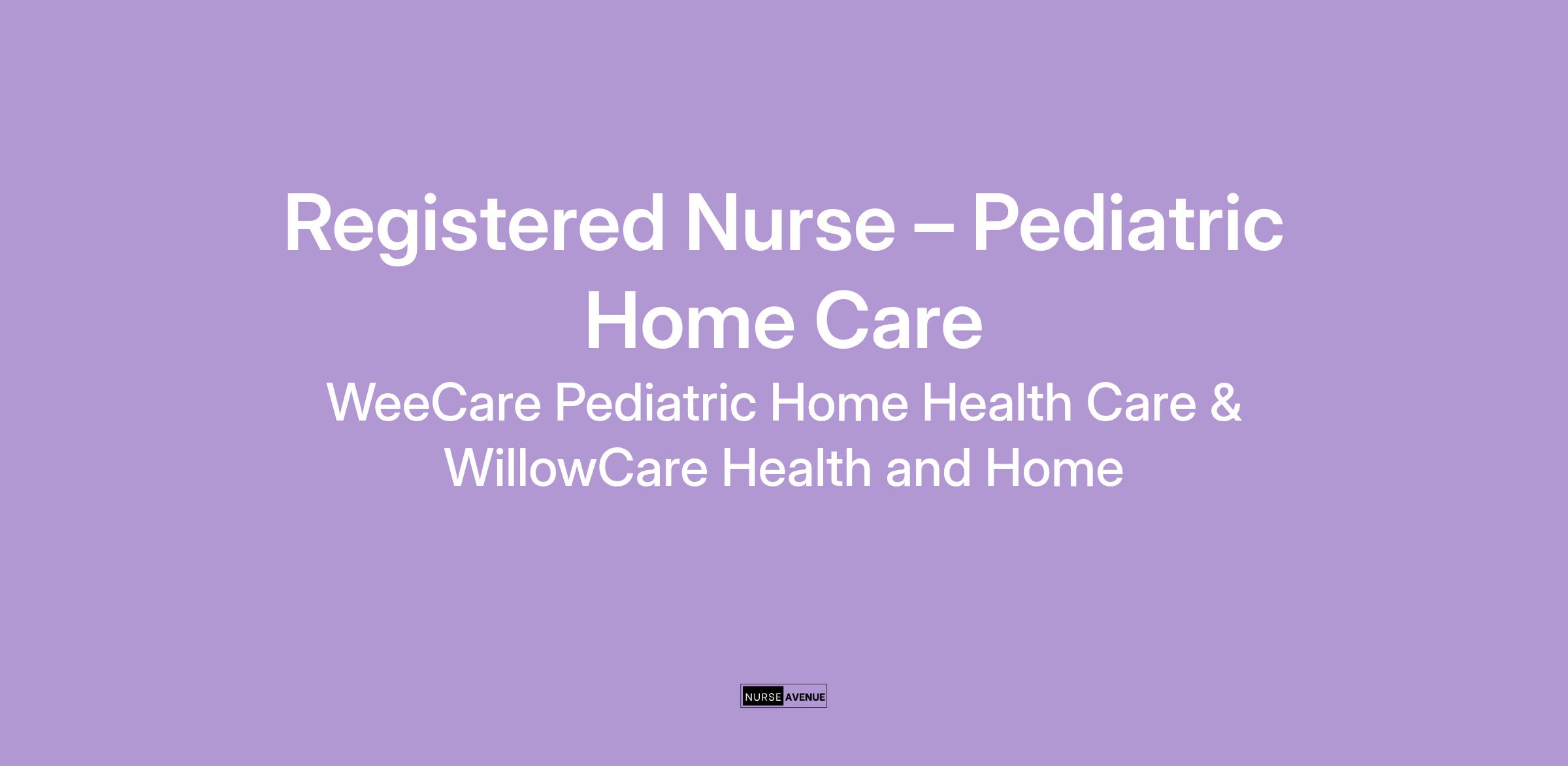 Registered Nurse – Pediatric Home Care

WeeCare Pediatric Home Health Care & WillowCare Health and Home

NURSE AVENUE